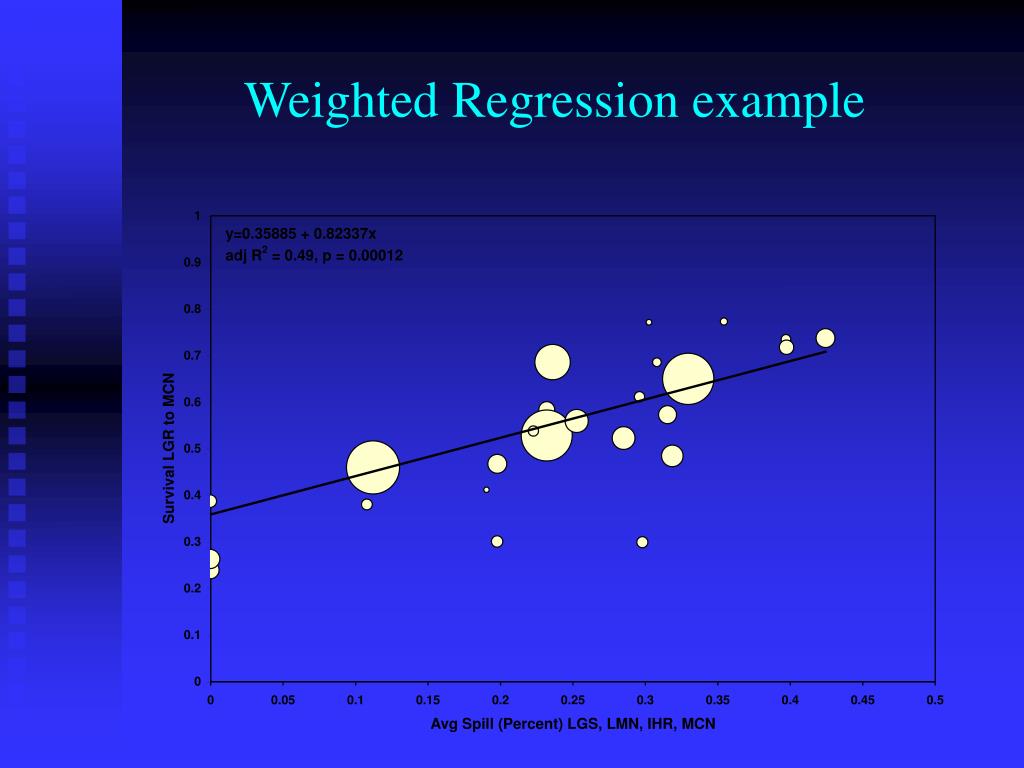 Weighted Regression example

y=0.35885 + 0.82337x
adj $R^2$ = 0.49, p = 0.00012

Survival LGR to MCN

1
0.9
0.8
0.7
0.6
0.5
0.4
0.3
0.2
0.1
0

0
0.05
0.1
0.15
0.2
0.25
0.3
0.35
0.4
0.45
0.5

Avg Spill (Percent) LGS, LMN, IHR, MCN